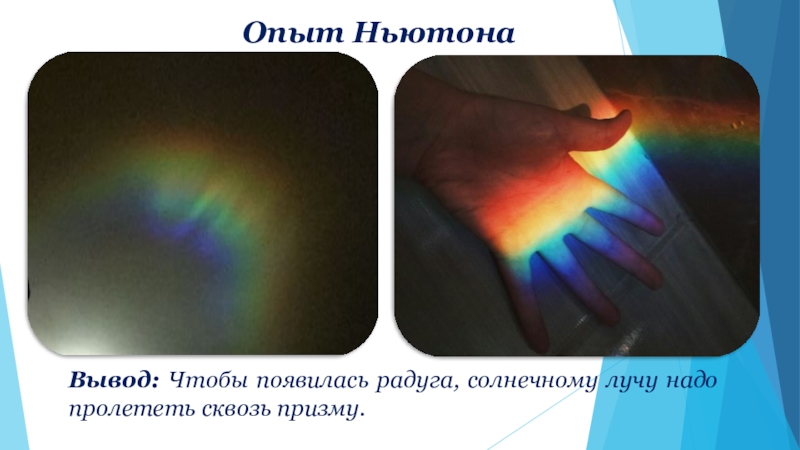 Опыт Ньютона

Вывод: Чтобы появилась радуга, солнечному лучу надо пролететь сквозь призму.